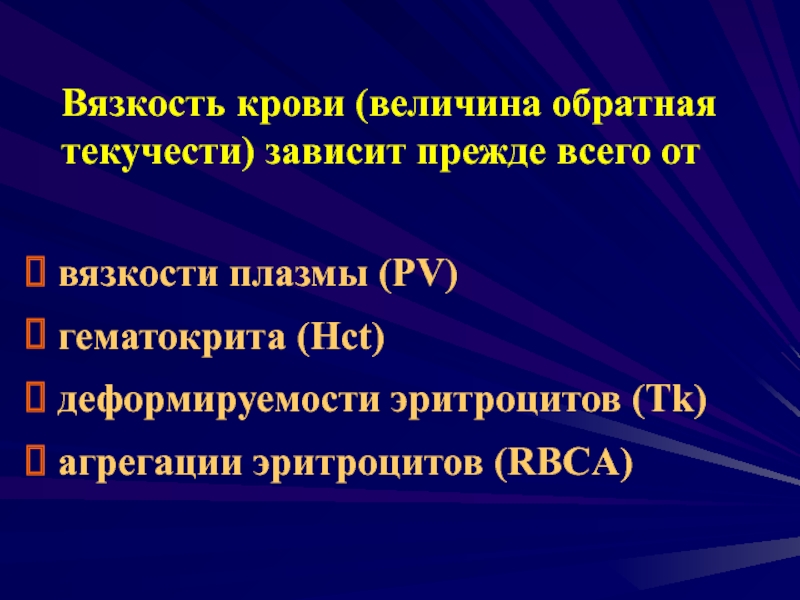 Вязкость крови (величина обратная текучести) зависит прежде всего от

 вязкости плазмы (PV)
 гематокрита (Hct)
 деформируемости эритроцитов (Tk)
 агрегации эритроцитов (RBCA)